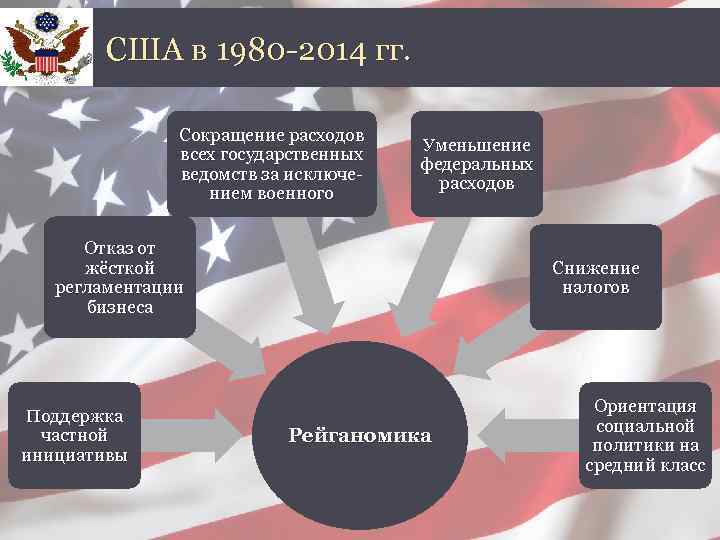 США в 1980-2014 гг.

Сокращение расходов всех государственных ведомств за исключением военного

Уменьшение федеральных расходов

Отказ от жёсткой регламентации бизнеса

Снижение налогов

Поддержка частной инициативы

Рейганомика

Ориентация социальной политики на средний класс